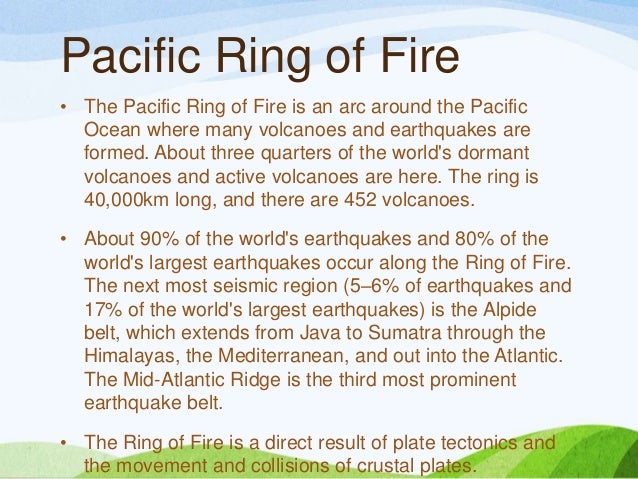 Pacific Ring of Fire

• The Pacific Ring of Fire is an arc around the Pacific Ocean where many volcanoes and earthquakes are formed. About three quarters of the world's dormant volcanoes and active volcanoes are here. The ring is 40,000km long, and there are 452 volcanoes.

• About 90% of the world's earthquakes and 80% of the world's largest earthquakes occur along the Ring of Fire. The next most seismic region (5–6% of earthquakes and 17% of the world's largest earthquakes) is the Alpide belt, which extends from Java to Sumatra through the Himalayas, the Mediterranean, and out into the Atlantic. The Mid-Atlantic Ridge is the third most prominent earthquake belt.

• The Ring of Fire is a direct result of plate tectonics and the movement and collisions of crustal plates.